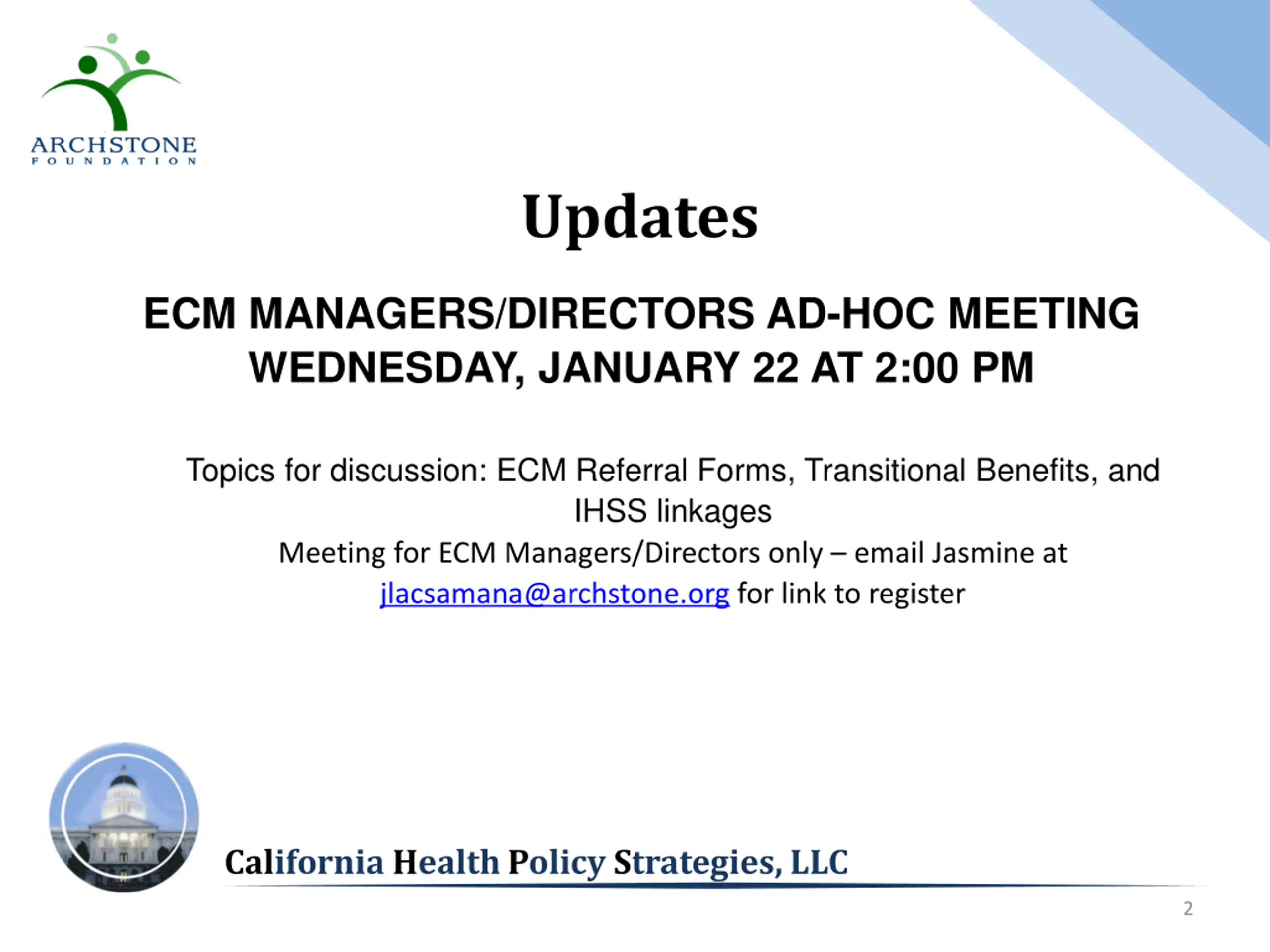 ARCHSTONE
FOUNDATION

Updates

ECM MANAGERS/DIRECTORS AD-HOC MEETING
WEDNESDAY, JANUARY 22 AT 2:00 PM

Topics for discussion: ECM Referral Forms, Transitional Benefits, and IHSS linkages

Meeting for ECM Managers/Directors only – email Jasmine at jlacsamana@archstone.org for link to register

California Health Policy Strategies, LLC

2